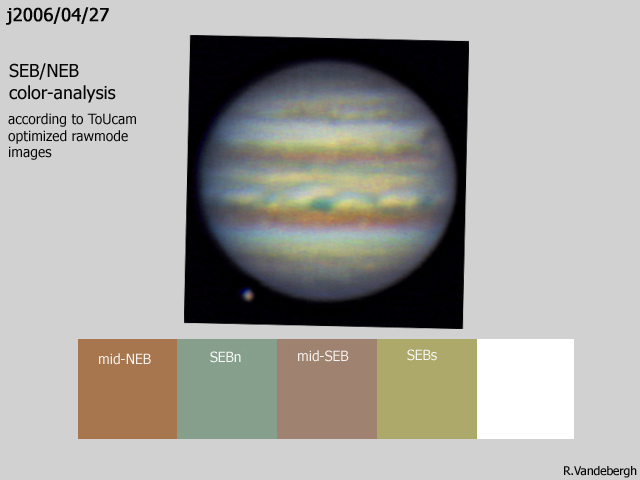 j2006/04/27

SEB/NEB color-analysis

according to ToUcam optimized rawmode images

mid-NEB

SEBn

mid-SEB

SEBs

R.Vandebergh